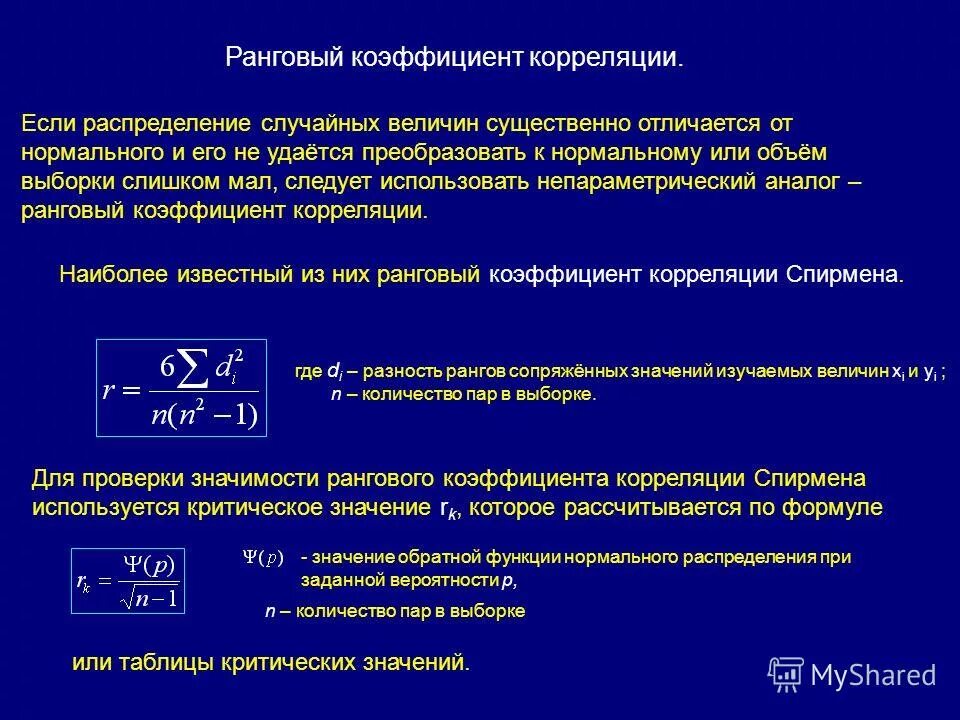 Ранговый коэффициент корреляции.

Если распределение случайных величин существенно отличается от нормального и его не удаётся преобразовать к нормальному или объём выборки слишком мал, следует использовать непараметрический аналог – ранговый коэффициент корреляции.

Наиболее известный из них ранговый коэффициент корреляции Спирмена.

$r = \frac{6\sum d_i^2}{n(n^2-1)}$

где $d_i$ – разность рангов сопряжённых значений изучаемых величин $x_i$ и $y_i$ ;
n – количество пар в выборке.

Для проверки значимости рангового коэффициента корреляции Спирмена используется критическое значение $r_k$, которое рассчитывается по формуле

$r_k = \frac{\Psi(p)}{\sqrt{n-1}}$

$\Psi(p)$ - значение обратной функции нормального распределения при заданной вероятности p,

n – количество пар в выборке

или таблицы критических значений.

MyShared